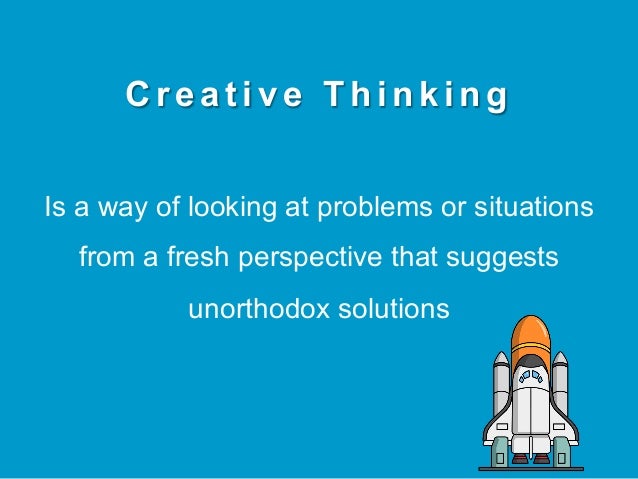 Creative Thinking

Is a way of looking at problems or situations from a fresh perspective that suggests unorthodox solutions